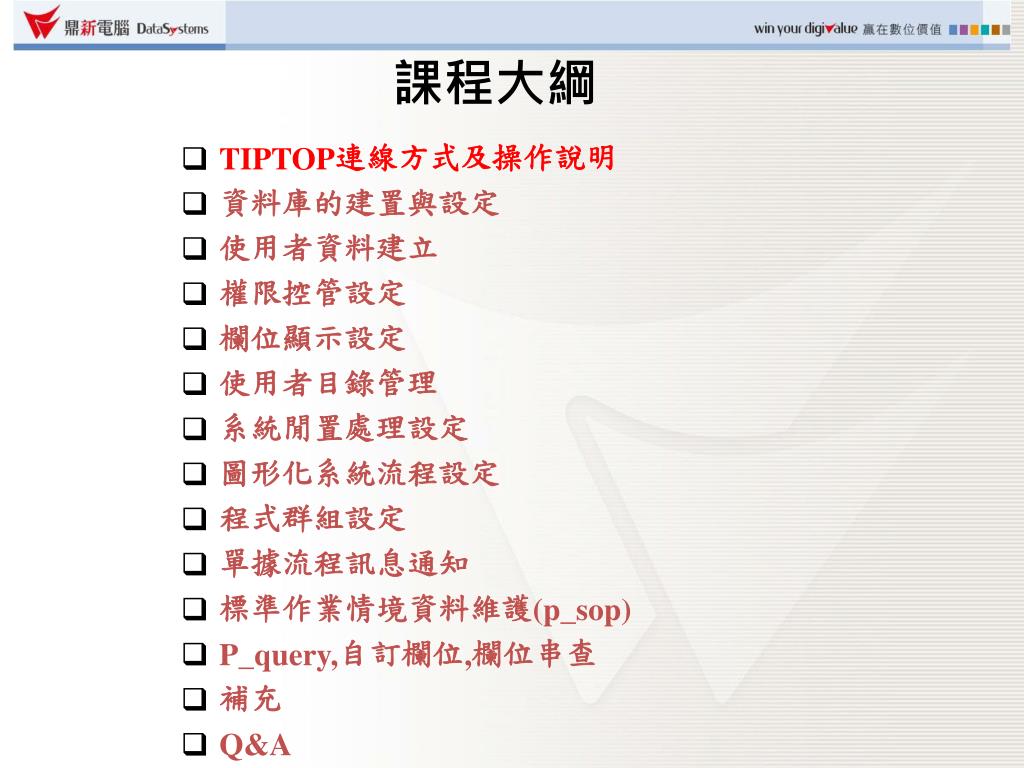 鼎新電腦 DataSystems

win your digivalue 贏在數位價值

課程大綱

❑ TIPTOP連線方式及操作說明
❑ 資料庫的建置與設定
❑ 使用者資料建立
❑ 權限控管設定
❑ 欄位顯示設定
❑ 使用者目錄管理
❑ 系統閒置處理設定
❑ 圖形化系統流程設定
❑ 程式群組設定
❑ 單據流程訊息通知
❑ 標準作業情境資料維護(p_sop)
❑ P_query,自訂欄位,欄位串查
❑ 補充
❑ Q&A